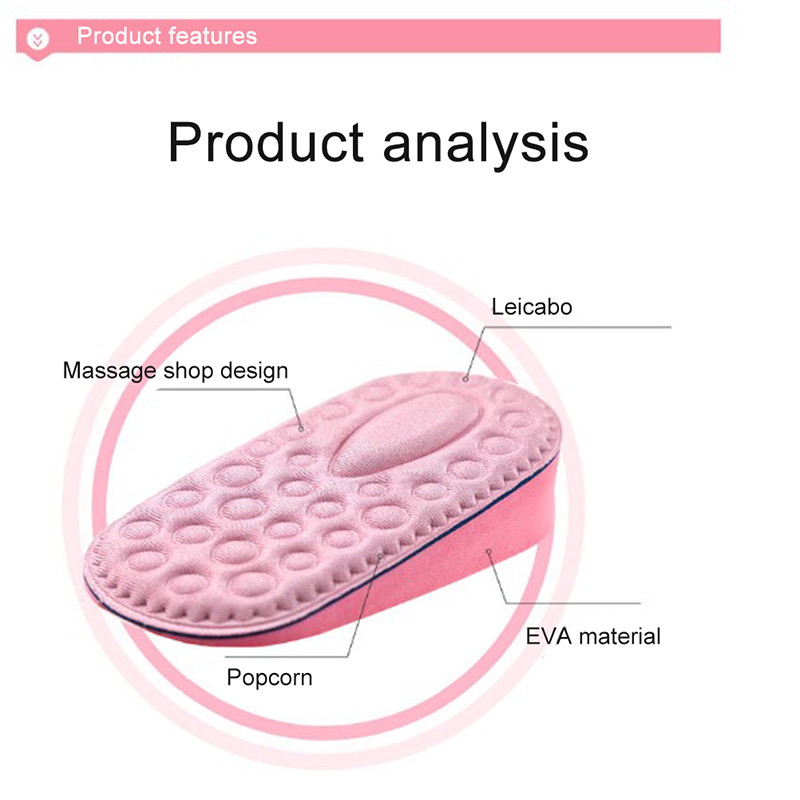 Product features

Product analysis

Leicabo

Massage shop design

EVA material

Popcorn